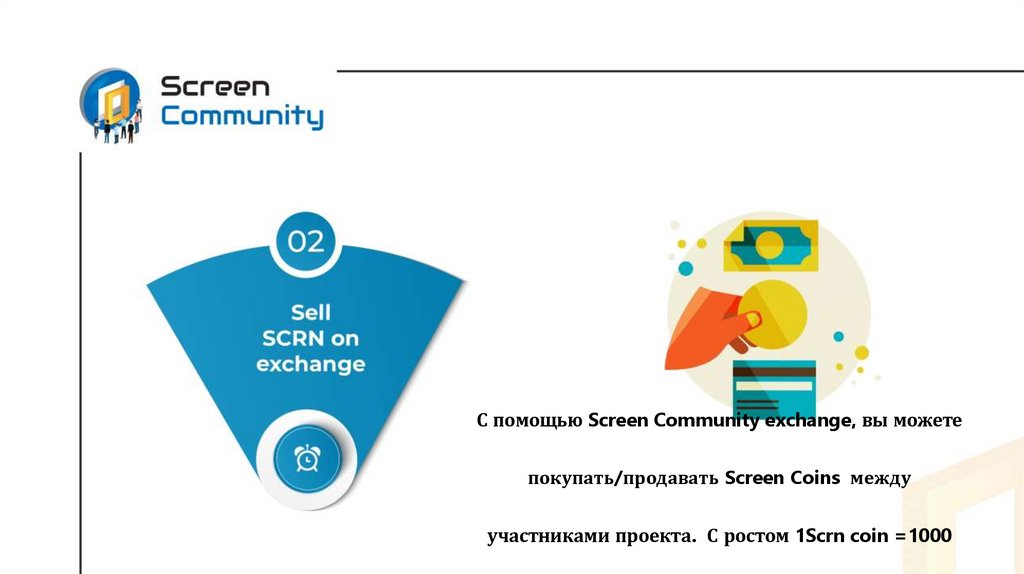 Screen Community

02

Sell SCRN on exchange

С помощью Screen Community exchange, вы можете

покупать/продавать Screen Coins между

участниками проекта. С ростом 1Scrn coin =1000